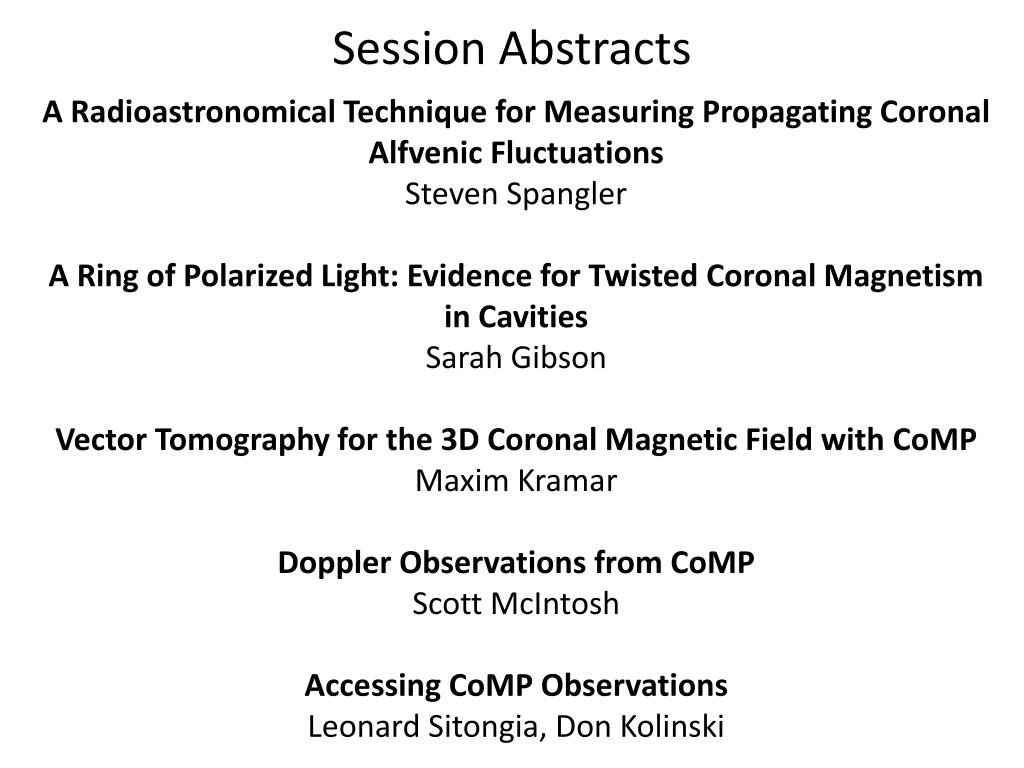 Session Abstracts

A Radioastronomical Technique for Measuring Propagating Coronal Alfvenic Fluctuations
Steven Spangler

A Ring of Polarized Light: Evidence for Twisted Coronal Magnetism in Cavities
Sarah Gibson

Vector Tomography for the 3D Coronal Magnetic Field with CoMP
Maxim Kramar

Doppler Observations from CoMP
Scott McIntosh

Accessing CoMP Observations
Leonard Sitongia, Don Kolinski